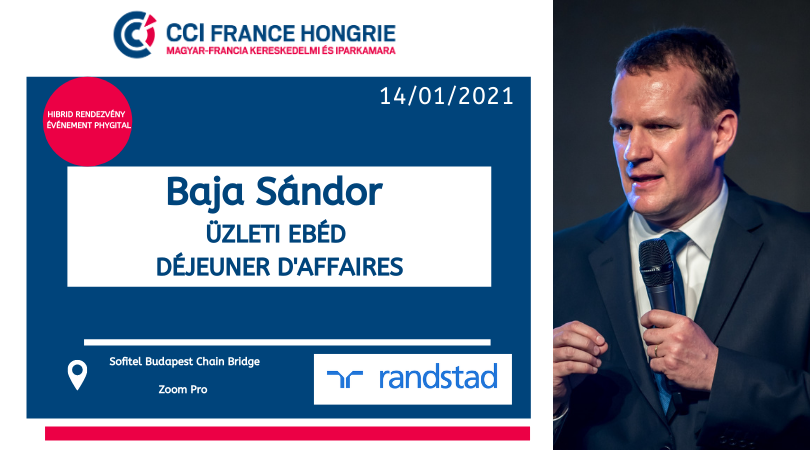 CCI FRANCE HONGRIE
MAGYAR-FRANCIA KERESKEDELMI ÉS IPARKAMARA

HIBRID RENDEZVÉNY
ÉVÉNEMENT PHYGITAL

14/01/2021

Baja Sándor
ÜZLETI EBÉD
DÉJEUNER D'AFFAIRES

Sofitel Budapest Chain Bridge

Zoom Pro

randstad